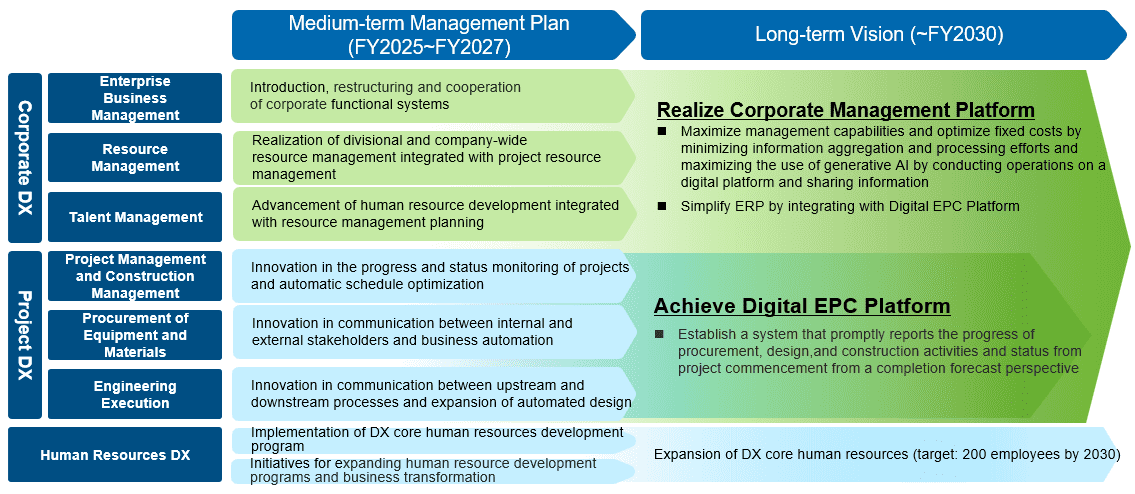 Medium-term Management Plan (FY2025~FY2027)

Long-term Vision (~FY2030)

Corporate DX

Enterprise Business Management

Introduction, restructuring and cooperation of corporate functional systems

Resource Management

Realization of divisional and company-wide resource management integrated with project resource management

Talent Management

Advancement of human resource development integrated with resource management planning

Realize Corporate Management Platform

■ Maximize management capabilities and optimize fixed costs by minimizing information aggregation and processing efforts and maximizing the use of generative AI by conducting operations on a digital platform and sharing information

■ Simplify ERP by integrating with Digital EPC Platform

Project DX

Project Management and Construction Management

Innovation in the progress and status monitoring of projects and automatic schedule optimization

Procurement of Equipment and Materials

Innovation in communication between internal and external stakeholders and business automation

Engineering Execution

Innovation in communication between upstream and downstream processes and expansion of automated design

Achieve Digital EPC Platform

■ Establish a system that promptly reports the progress of procurement, design,and construction activities and status from project commencement from a completion forecast perspective

Human Resources DX

Implementation of DX core human resources development program

Initiatives for expanding human resource development programs and business transformation

Expansion of DX core human resources (target: 200 employees by 2030)